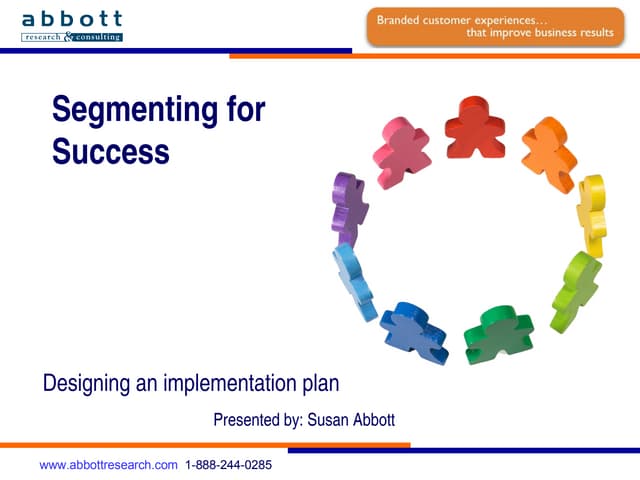 abbott
research & consulting

Branded customer experiences…
that improve business results

Segmenting for Success

Designing an implementation plan

Presented by: Susan Abbott

www.abbottresearch.com 1-888-244-0285